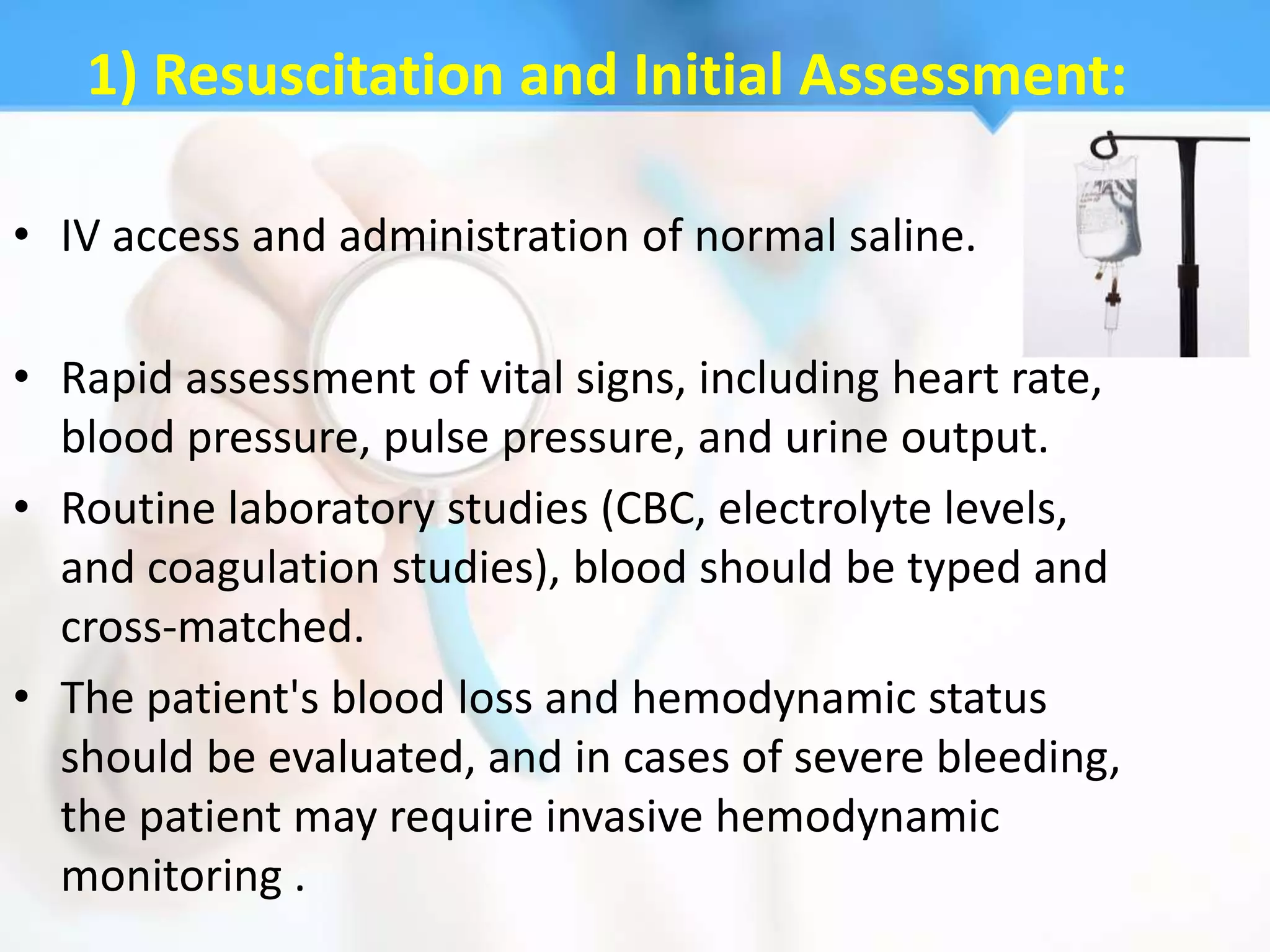 1) Resuscitation and Initial Assessment:

• IV access and administration of normal saline.

• Rapid assessment of vital signs, including heart rate, blood pressure, pulse pressure, and urine output.

• Routine laboratory studies (CBC, electrolyte levels, and coagulation studies), blood should be typed and cross-matched.

• The patient's blood loss and hemodynamic status should be evaluated, and in cases of severe bleeding, the patient may require invasive hemodynamic monitoring .